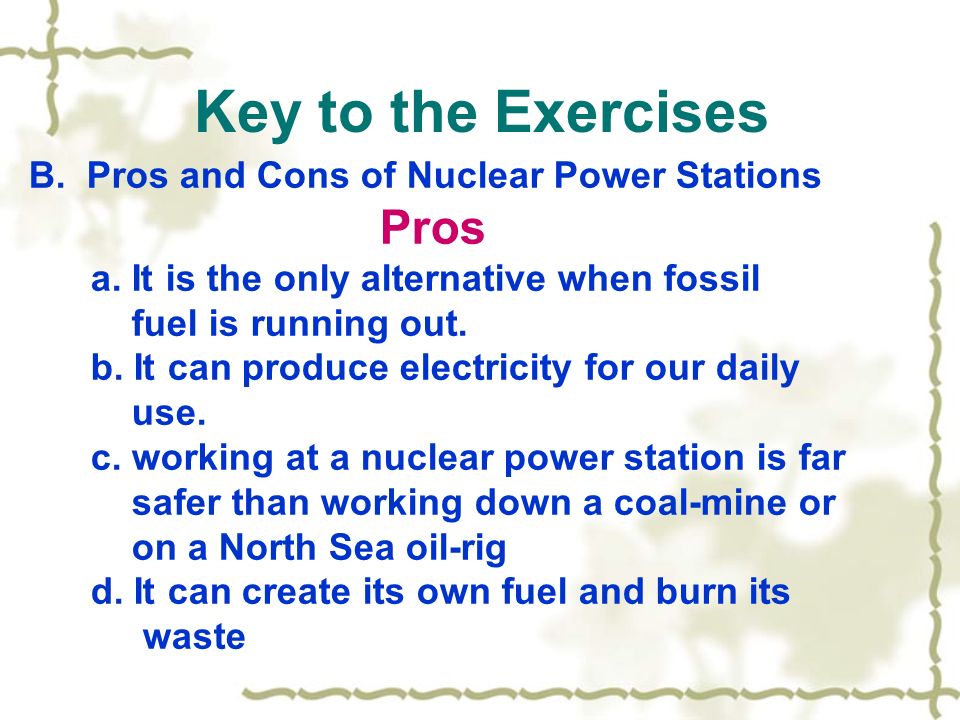 Key to the Exercises

B. Pros and Cons of Nuclear Power Stations

Pros

a. It is the only alternative when fossil fuel is running out.

b. It can produce electricity for our daily use.

c. working at a nuclear power station is far safer than working down a coal-mine or on a North Sea oil-rig

d. It can create its own fuel and burn its waste